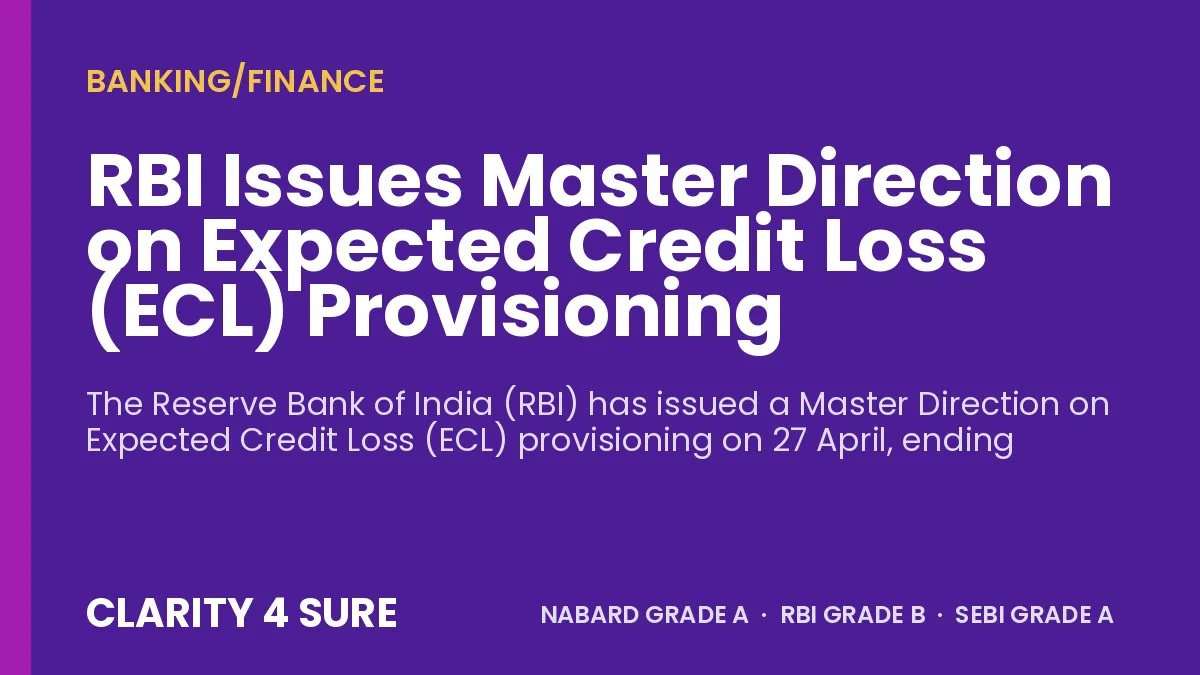 BANKING/FINANCE

RBI Issues Master Direction on Expected Credit Loss (ECL) Provisioning

The Reserve Bank of India (RBI) has issued a Master Direction on Expected Credit Loss (ECL) provisioning on 27 April, ending

CLARITY 4 SURE

NABARD GRADE A · RBI GRADE B · SEBI GRADE A